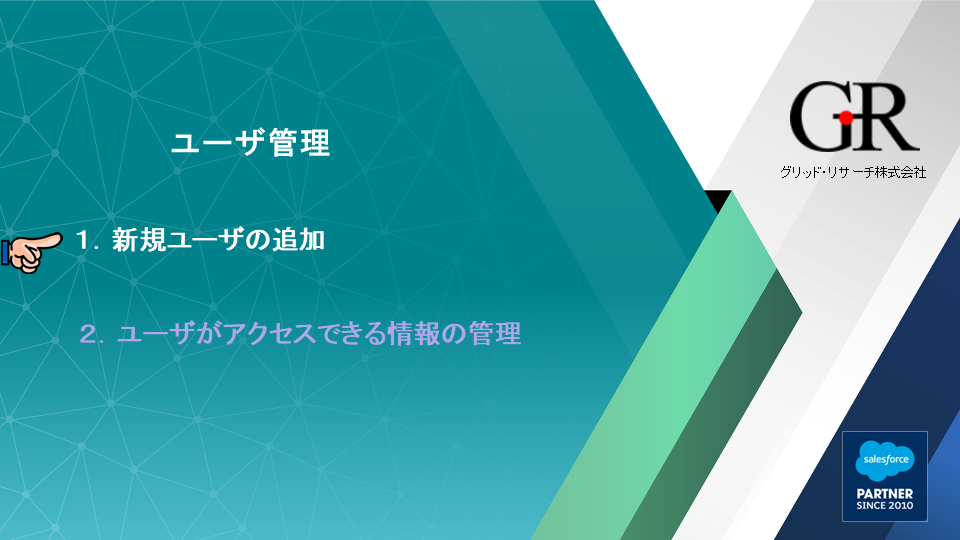 ユーザ管理

1. 新規ユーザの追加

2. ユーザがアクセスできる情報の管理

GR
グリッド・リサーチ株式会社

salesforce
PARTNER
SINCE 2010